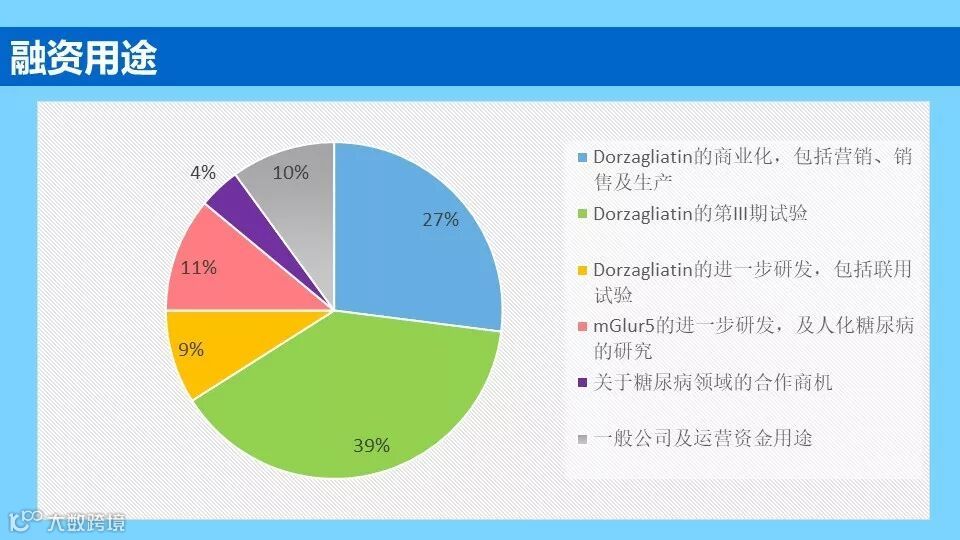 融资用途

4%
10%
27%
11%
9%
39%

Dorzagliatin的商业化，包括营销、销售及生产
Dorzagliatin的第III期试验
Dorzagliatin的进一步研发，包括联用试验
mGlur5的进一步研发，及人化糖尿病的研究
关于糖尿病领域的合作商机
一般公司及运营资金用途

大数跨境